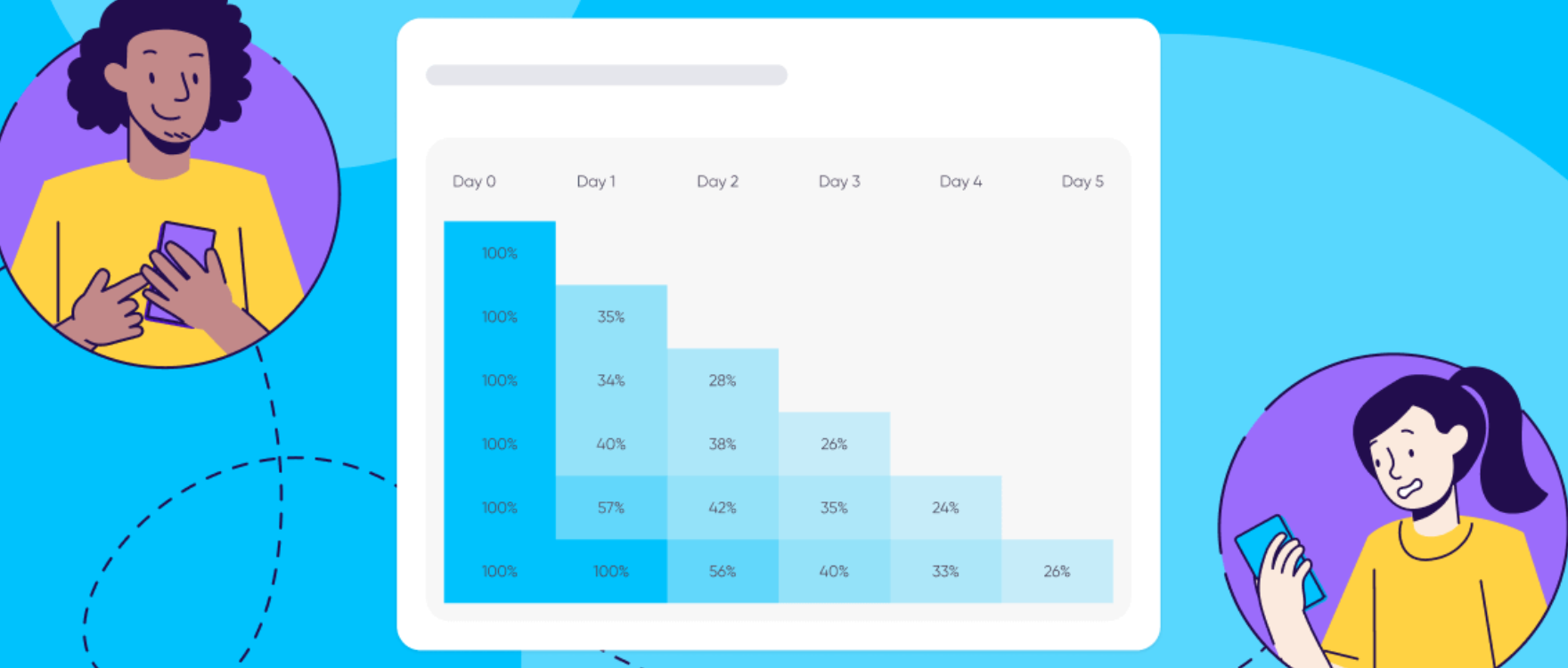 | Day 0 | Day 1 | Day 2 | Day 3 | Day 4 | Day 5 |
|---|---|---|---|---|---|
| 100% | | | | | |
| 100% | 35% | | | | |
| 100% | 34% | 28% | | | |
| 100% | 40% | 38% | 26% | | |
| 100% | 57% | 42% | 35% | 24% | |
| 100% | 100% | 56% | 40% | 33% | 26% |